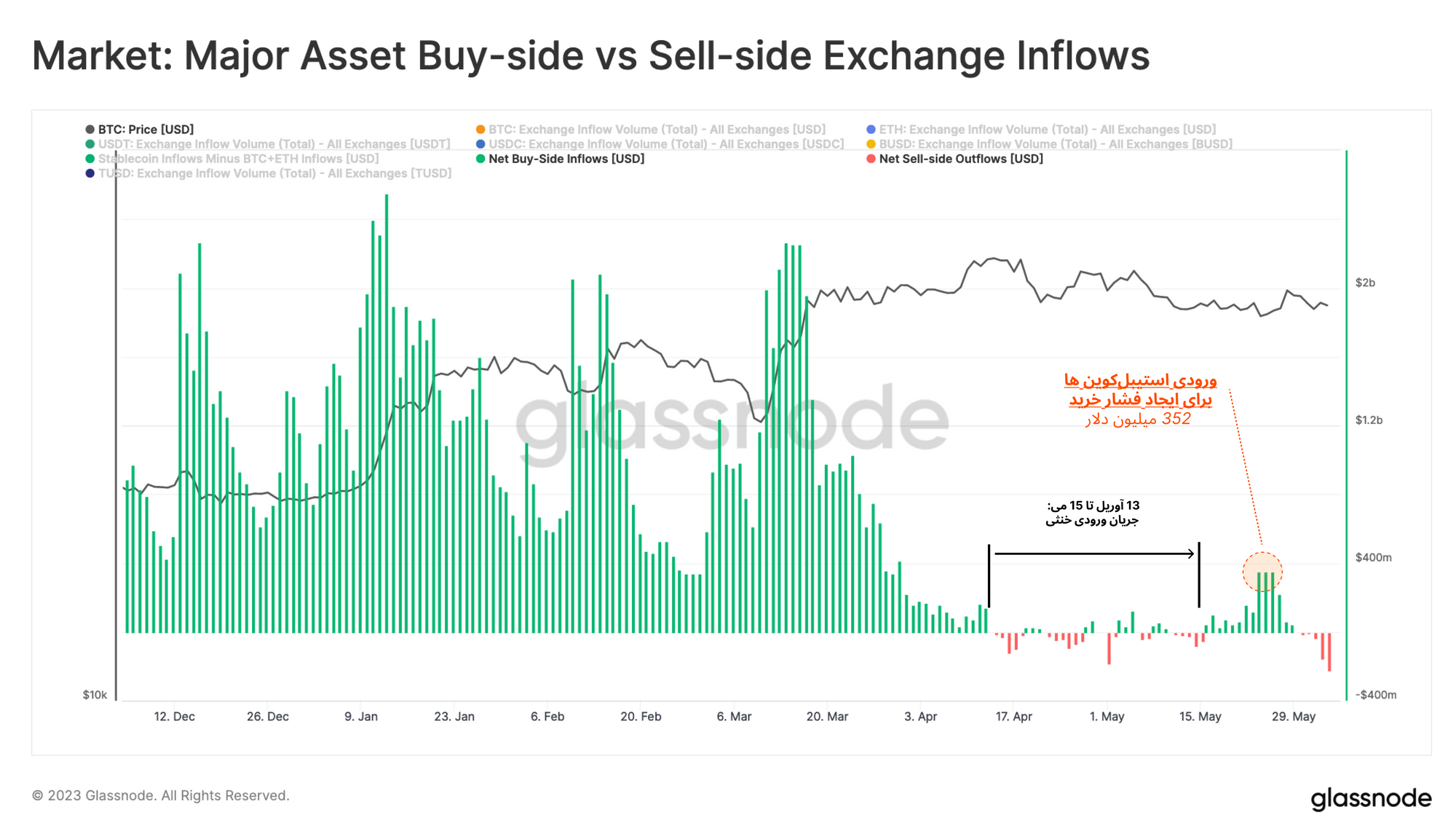 Market: Major Asset Buy-side vs Sell-side Exchange Inflows

BTC: Price [USD]
USDT: Exchange Inflow Volume (Total) - All Exchanges [USDT]
Stablecoin Inflows Minus BTC+ETH Inflows [USD]
TUSD: Exchange Inflow Volume (Total) - All Exchanges [TUSD]
BTC: Exchange Inflow Volume (Total) - All Exchanges [USD]
USDC: Exchange Inflow Volume (Total) - All Exchanges [USDC]
Net Buy-Side Inflows [USD]
ETH: Exchange Inflow Volume (Total) - All Exchanges [USD]
BUSD: Exchange Inflow Volume (Total) - All Exchanges [BUSD]
Net Sell-side Outflows [USD]

glassnode

ورودی استیبل‌کوین ها
برای ایجاد فشار خرید
352 میلیون دلار

13 آوریل تا 15 می:
جریان ورودی خنثی

$2b
$1.2b
$400m
-$400m
$10k

12. Dec
26. Dec
9. Jan
23. Jan
6. Feb
20. Feb
6. Mar
20. Mar
3. Apr
17. Apr
1. May
15. May
29. May

© 2023 Glassnode. All Rights Reserved.

glassnode